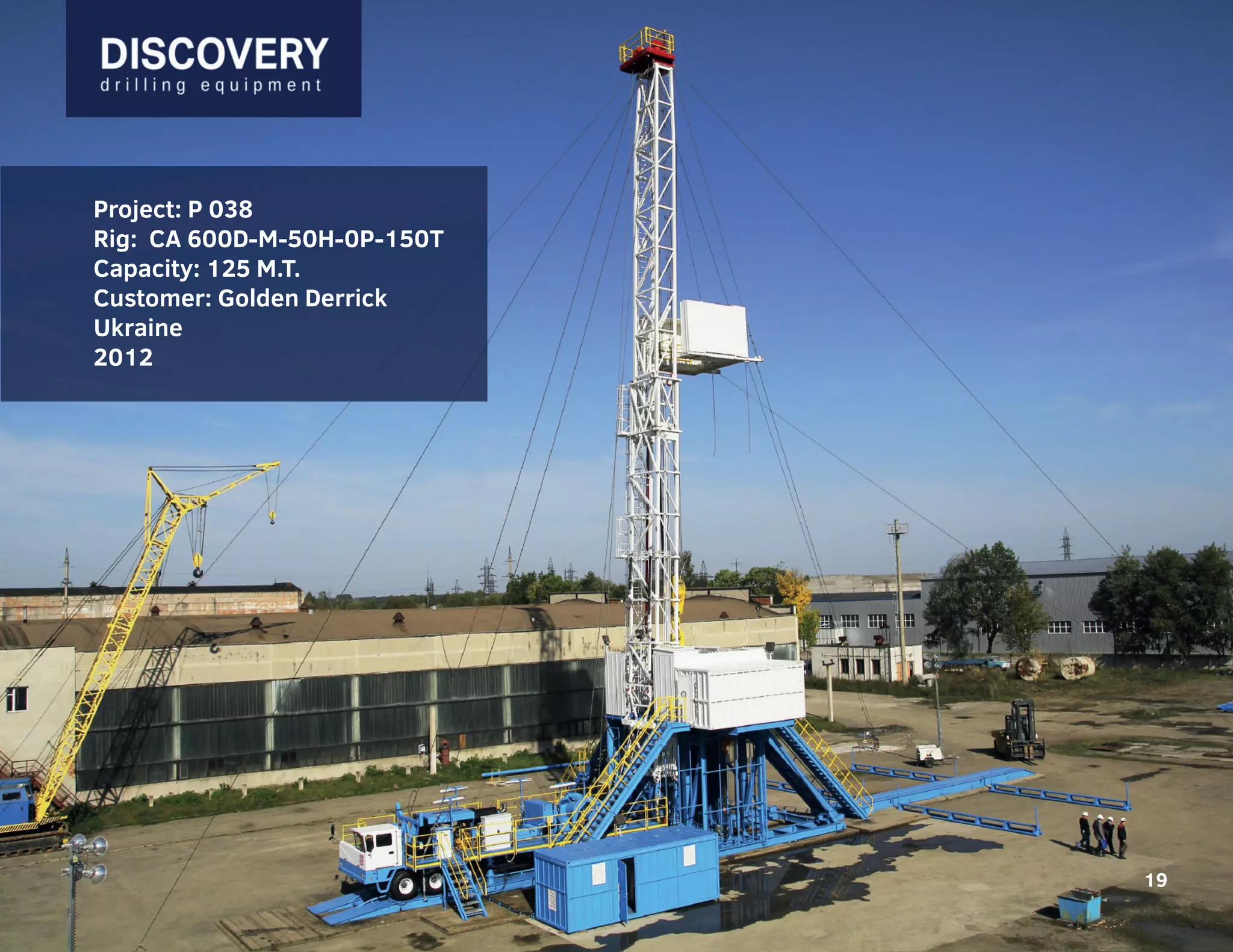 DISCOVERY
drilling equipment

Project: P 038
Rig: CA 600D-M-50H-0P-150T
Capacity: 125 M.T.
Customer: Golden Derrick
Ukraine
2012

19